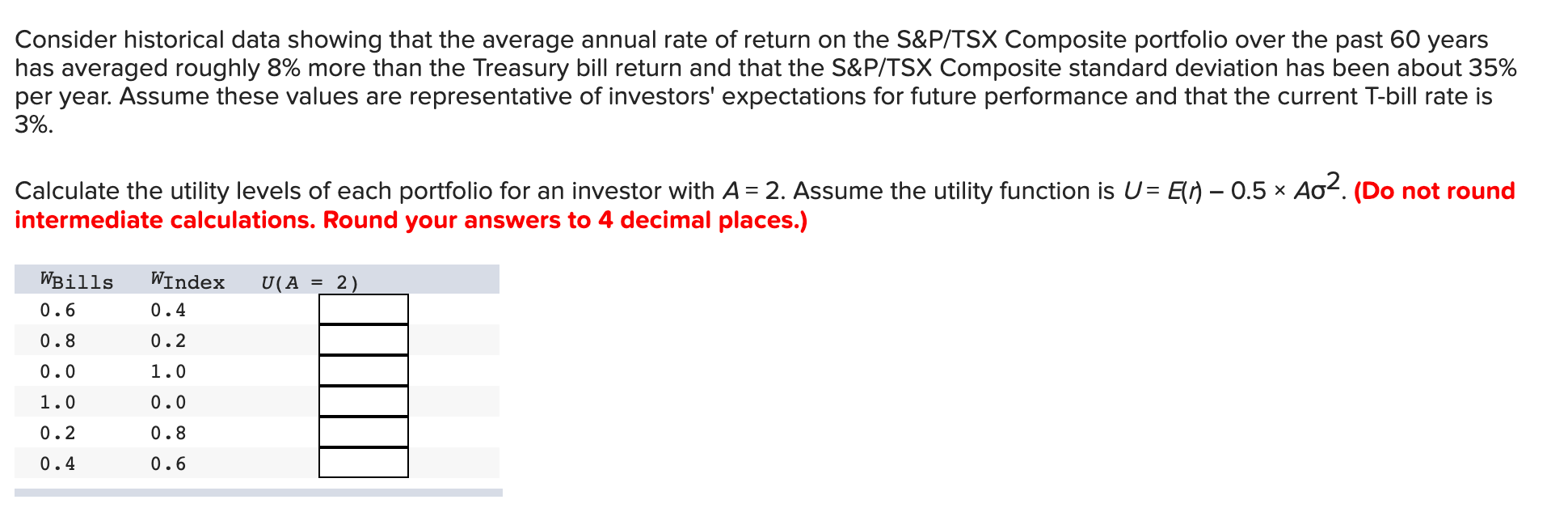 Consider historical data showing that the average annual rate of return on the S&P/TSX Composite portfolio over the past 60 years has averaged roughly 8% more than the Treasury bill return and that the S&P/TSX Composite standard deviation has been about 35% per year. Assume these values are representative of investors' expectations for future performance and that the current T-bill rate is 3%.

Calculate the utility levels of each portfolio for an investor with $A = 2$. Assume the utility function is $U = E(r) - 0.5 \times A\sigma^2$. (Do not round intermediate calculations. Round your answers to 4 decimal places.)

| $W_{Bills}$ | $W_{Index}$ | $U(A = 2)$ |
|---|---|---|
| 0.6 | 0.4 | |
| 0.8 | 0.2 | |
| 0.0 | 1.0 | |
| 1.0 | 0.0 | |
| 0.2 | 0.8 | |
| 0.4 | 0.6 | |